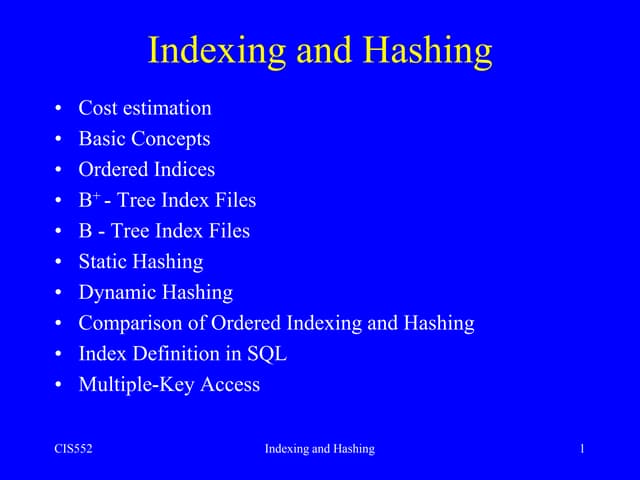 Indexing and Hashing

• Cost estimation
• Basic Concepts
• Ordered Indices
• $B^+$ - Tree Index Files
• B - Tree Index Files
• Static Hashing
• Dynamic Hashing
• Comparison of Ordered Indexing and Hashing
• Index Definition in SQL
• Multiple-Key Access

CIS552 Indexing and Hashing 1